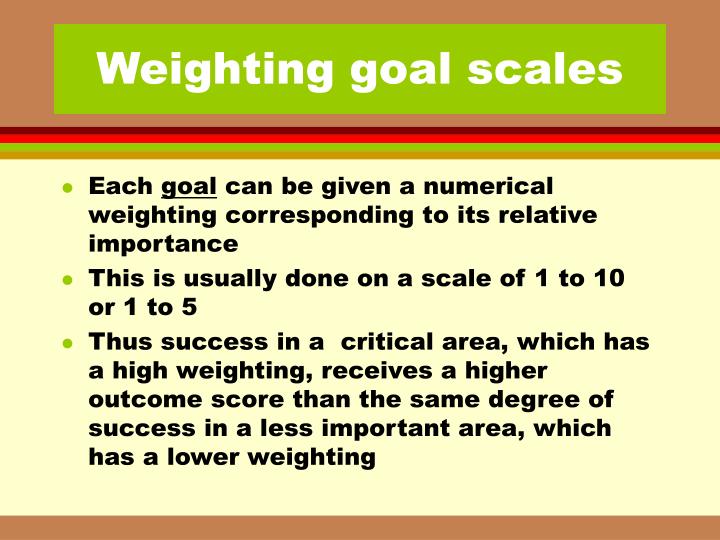 Weighting goal scales

- Each goal can be given a numerical weighting corresponding to its relative importance
- This is usually done on a scale of 1 to 10 or 1 to 5
- Thus success in a critical area, which has a high weighting, receives a higher outcome score than the same degree of success in a less important area, which has a lower weighting